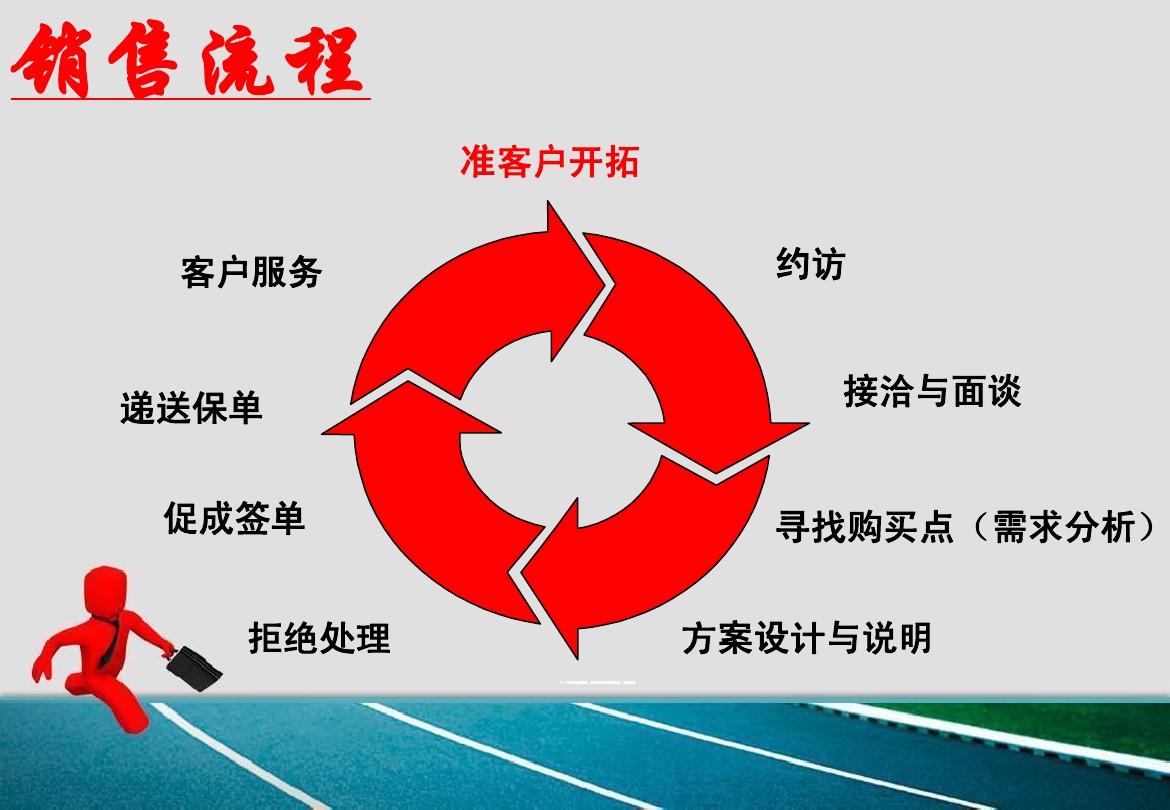 销售流程

准客户开拓

约访

接洽与面谈

寻找购买点（需求分析）

方案设计与说明

拒绝处理

促成签单

递送保单

客户服务